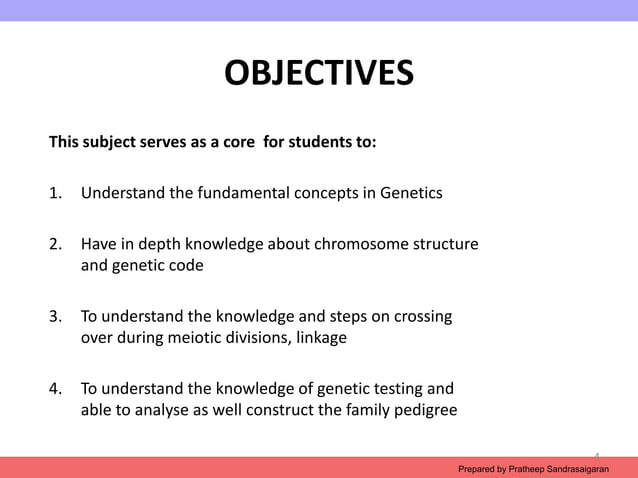 OBJECTIVES

This subject serves as a core for students to:

1. Understand the fundamental concepts in Genetics

2. Have in depth knowledge about chromosome structure and genetic code

3. To understand the knowledge and steps on crossing over during meiotic divisions, linkage

4. To understand the knowledge of genetic testing and able to analyse as well construct the family pedigree

4

Prepared by Pratheep Sandrasaigaran